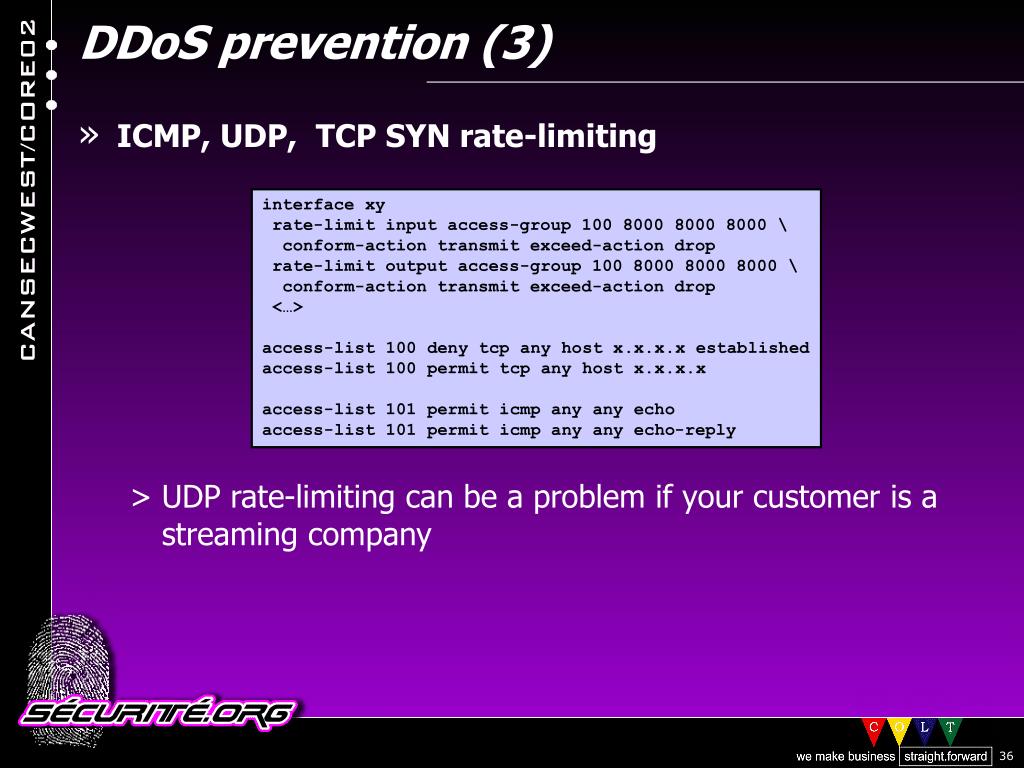 CANSECWEST/CORE02

DDoS prevention (3)

» ICMP, UDP, TCP SYN rate-limiting

interface xy
 rate-limit input access-group 100 8000 8000 8000 \
  conform-action transmit exceed-action drop
 rate-limit output access-group 100 8000 8000 8000 \
  conform-action transmit exceed-action drop
 <…>

access-list 100 deny tcp any host x.x.x.x established
access-list 100 permit tcp any host x.x.x.x

access-list 101 permit icmp any any echo
access-list 101 permit icmp any any echo-reply

> UDP rate-limiting can be a problem if your customer is a streaming company

SÉCURITÉ.ORG

C O L T

we make business straight.forward 36